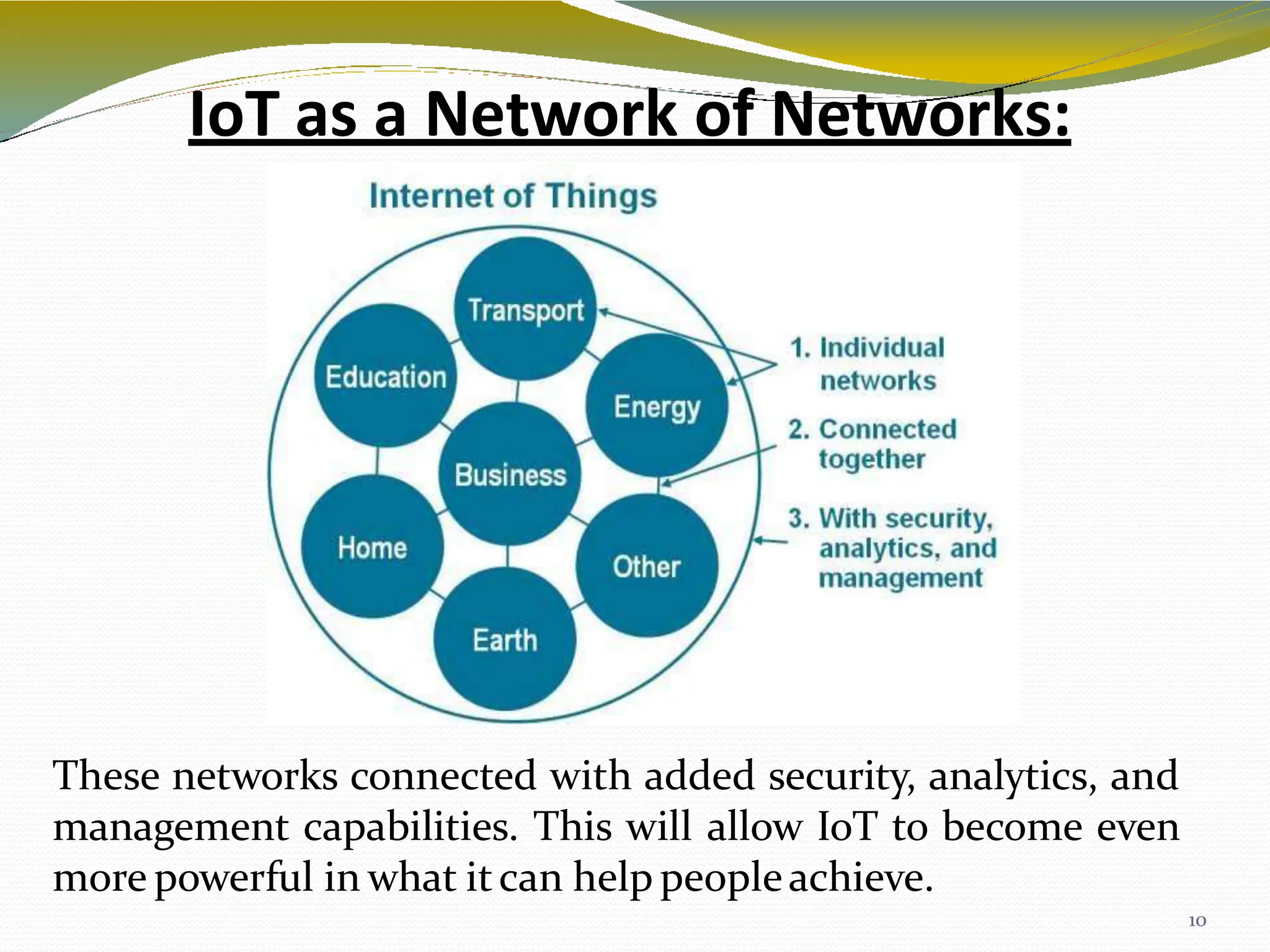 IoT as a Network of Networks:

Internet of Things

Transport

Education

Energy

Business

Home

Other

Earth

1. Individual networks

2. Connected together

3. With security, analytics, and management

These networks connected with added security, analytics, and management capabilities. This will allow IoT to become even more powerful in what it can help people achieve.

10